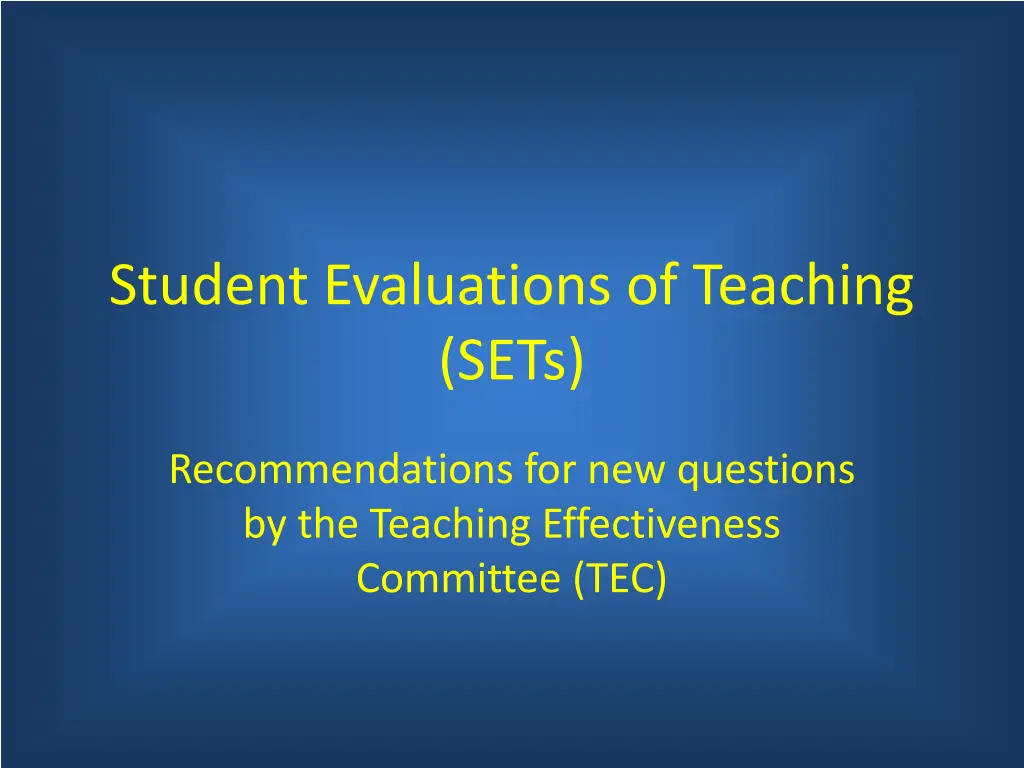 Student Evaluations of Teaching (SETs)

Recommendations for new questions by the Teaching Effectiveness Committee (TEC)